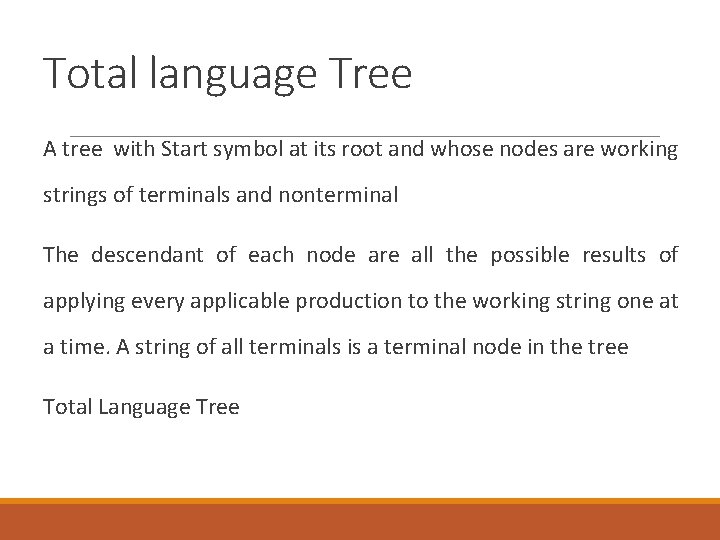 Total language Tree

A tree with Start symbol at its root and whose nodes are working strings of terminals and nonterminal

The descendant of each node are all the possible results of applying every applicable production to the working string one at a time. A string of all terminals is a terminal node in the tree

Total Language Tree